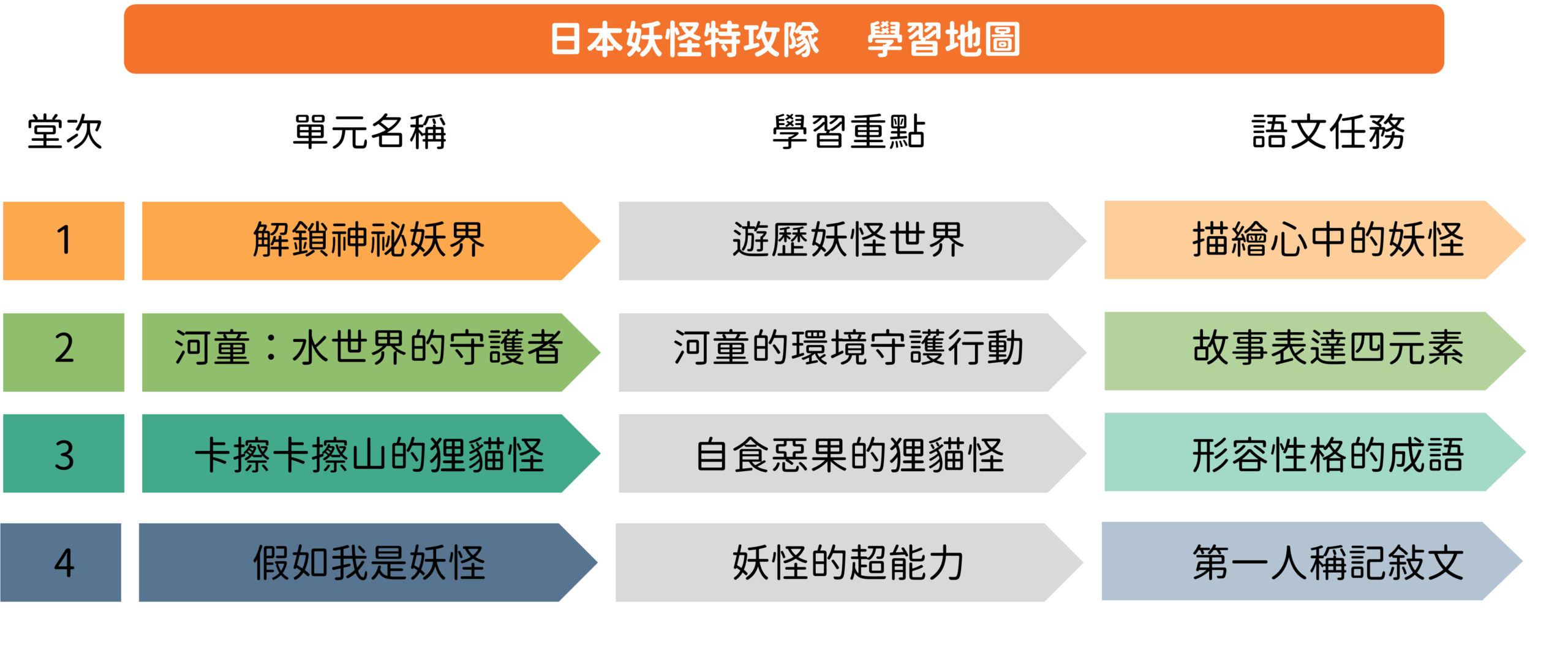 日本妖怪特攻隊　學習地圖

| 堂次 | 單元名稱 | 學習重點 | 語文任務 |
|---|---|---|---|
| 1 | 解鎖神祕妖界 | 遊歷妖怪世界 | 描繪心中的妖怪 |
| 2 | 河童：水世界的守護者 | 河童的環境守護行動 | 故事表達四元素 |
| 3 | 卡擦卡擦山的狸貓怪 | 自食惡果的狸貓怪 | 形容性格的成語 |
| 4 | 假如我是妖怪 | 妖怪的超能力 | 第一人稱記敘文 |